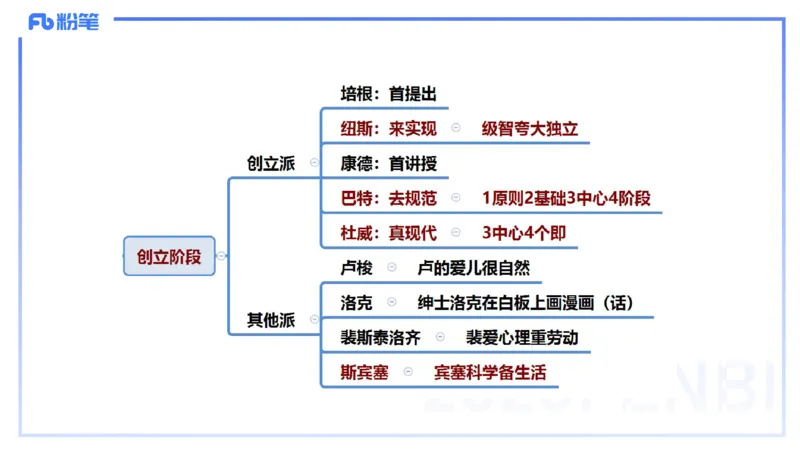 Fb 粉笔

创立阶段

创立派

培根：首提出

纽斯：来实现　级智夸大独立

康德：首讲授

巴特：去规范　1原则2基础3中心4阶段

杜威：真现代　3中心4个即

其他派

卢梭　卢的爱儿很自然

洛克　绅士洛克在白板上画漫画（话）

裴斯泰洛齐　裴爱心理重劳动

斯宾塞　宾塞科学备生活